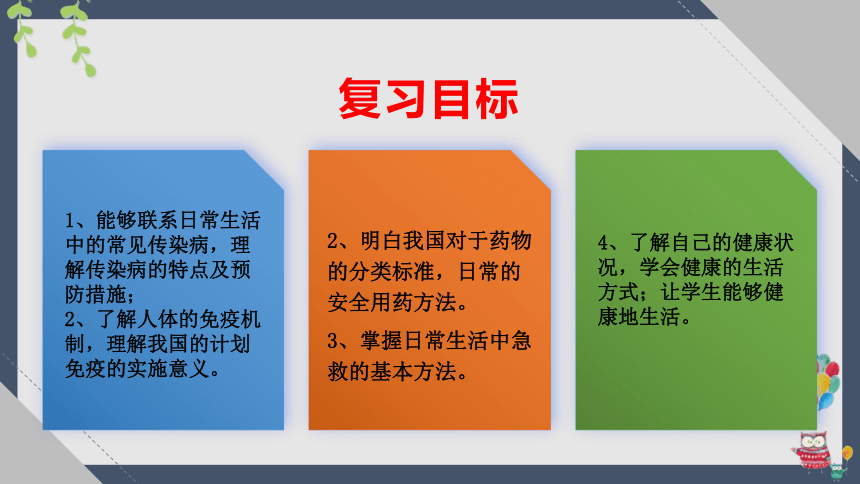 复习目标

1、能够联系日常生活中的常见传染病，理解传染病的特点及预防措施；
2、了解人体的免疫机制，理解我国的计划免疫的实施意义。

2、明白我国对于药物的分类标准，日常的安全用药方法。

3、掌握日常生活中急救的基本方法。

4、了解自己的健康状况，学会健康的生活方式；让学生能够健康地生活。